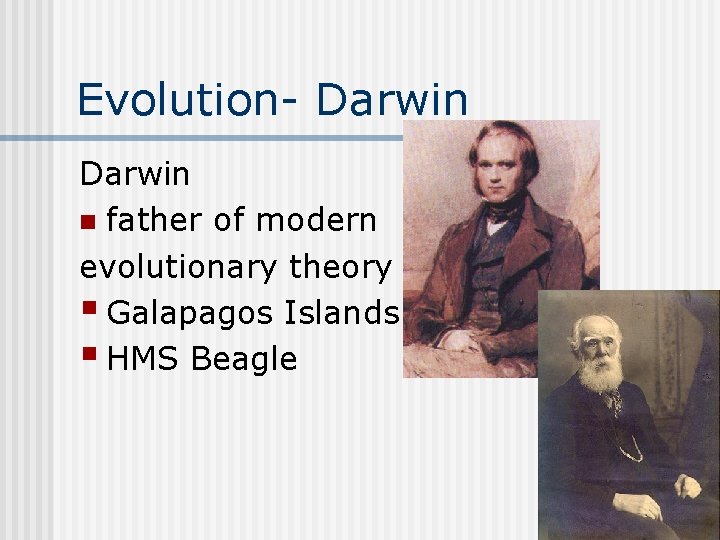 Evolution- Darwin

Darwin

▪ father of modern evolutionary theory

▪ Galapagos Islands

▪ HMS Beagle